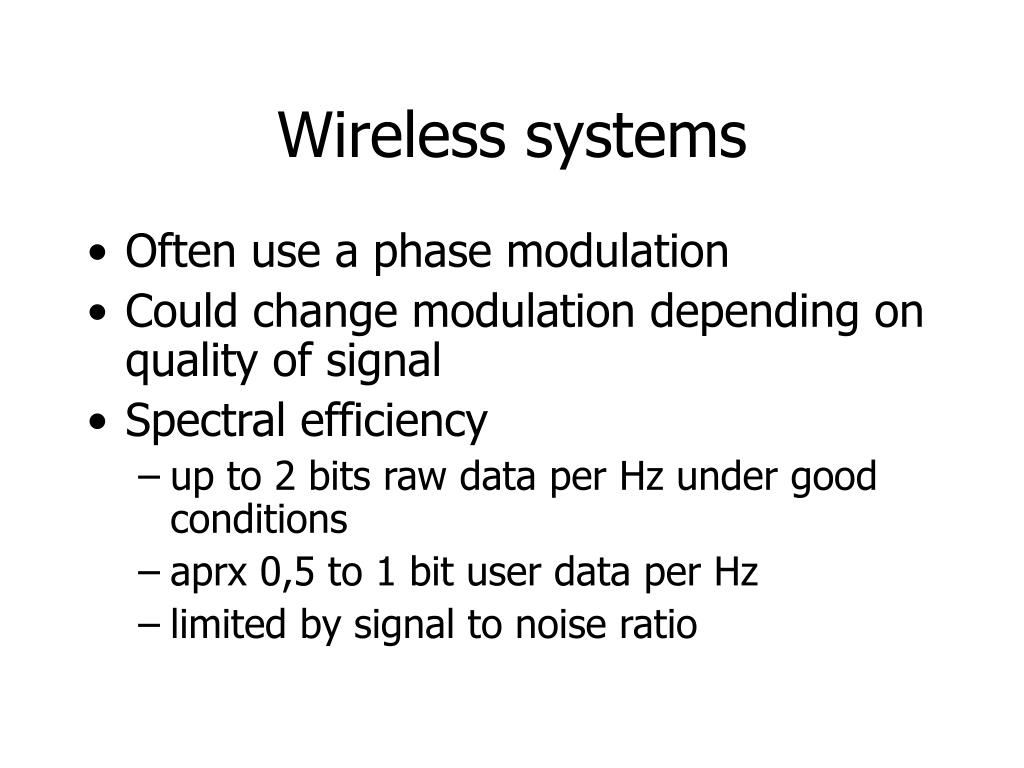 Wireless systems

• Often use a phase modulation
• Could change modulation depending on quality of signal
• Spectral efficiency
– up to 2 bits raw data per Hz under good conditions
– aprx 0,5 to 1 bit user data per Hz
– limited by signal to noise ratio